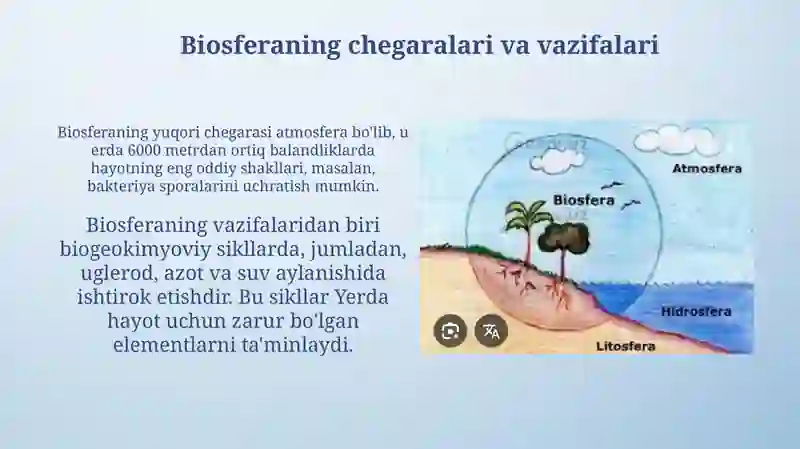 Biosferaning chegaralari va vazifalari

Biosferaning yuqori chegarasi atmosfera bo'lib, u erda 6000 metrdan ortiq balandliklarda hayotning eng oddiy shakllari, masalan, bakteriya sporalarini uchratish mumkin.

Biosferaning vazifalaridan biri biogeokimyoviy sikllarda, jumladan, uglerod, azot va suv aylanishida ishtirok etishdir. Bu sikllar Yerda hayot uchun zarur bo'lgan elementlarni ta'minlaydi.

Atmosfera

Biosfera

Hidrosfera

Litosfera